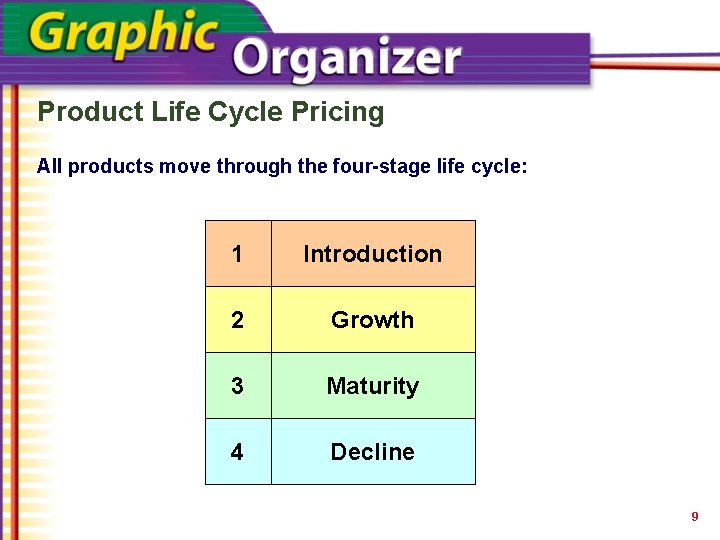 Graphic Organizer

Product Life Cycle Pricing

All products move through the four-stage life cycle:

| 1 | Introduction |
|---|---|
| 2 | Growth |
| 3 | Maturity |
| 4 | Decline |

9